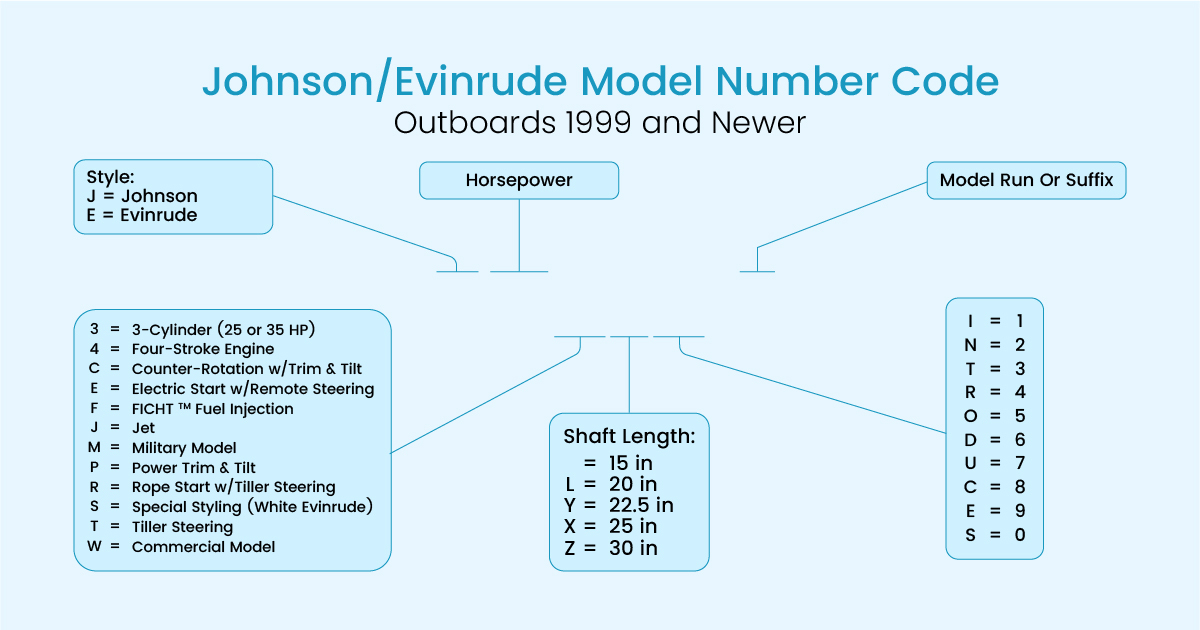 Johnson/Evinrude Model Number Code
Outboards 1999 and Newer

Style:
J = Johnson
E = Evinrude

Horsepower

Model Run Or Suffix

3 = 3-Cylinder (25 or 35 HP)
4 = Four-Stroke Engine
C = Counter-Rotation w/Trim & Tilt
E = Electric Start w/Remote Steering
F = FICHT ™ Fuel Injection
J = Jet
M = Military Model
P = Power Trim & Tilt
R = Rope Start w/Tiller Steering
S = Special Styling (White Evinrude)
T = Tiller Steering
W = Commercial Model

Shaft Length:
= 15 in
L = 20 in
Y = 22.5 in
X = 25 in
Z = 30 in

I = 1
N = 2
T = 3
R = 4
O = 5
D = 6
U = 7
C = 8
E = 9
S = 0